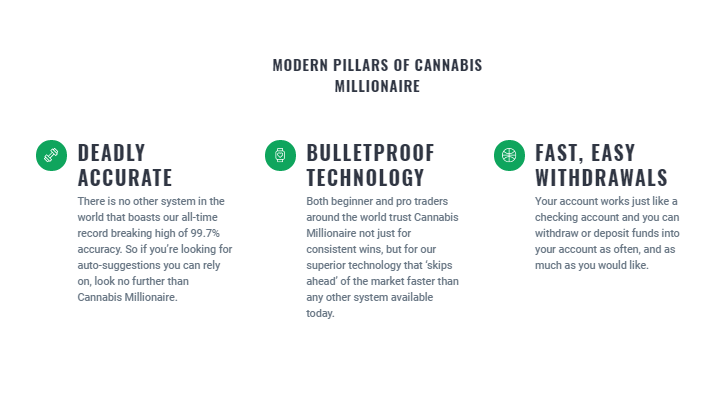 MODERN PILLARS OF CANNABIS MILLIONAIRE

DEADLY ACCURATE

There is no other system in the world that boasts our all-time record breaking high of 99.7% accuracy. So if you're looking for auto-suggestions you can rely on, look no further than Cannabis Millionaire.

BULLETPROOF TECHNOLOGY

Both beginner and pro traders around the world trust Cannabis Millionaire not just for consistent wins, but for our superior technology that 'skips ahead' of the market faster than any other system available today.

FAST, EASY WITHDRAWALS

Your account works just like a checking account and you can withdraw or deposit funds into your account as often, and as much as you would like.